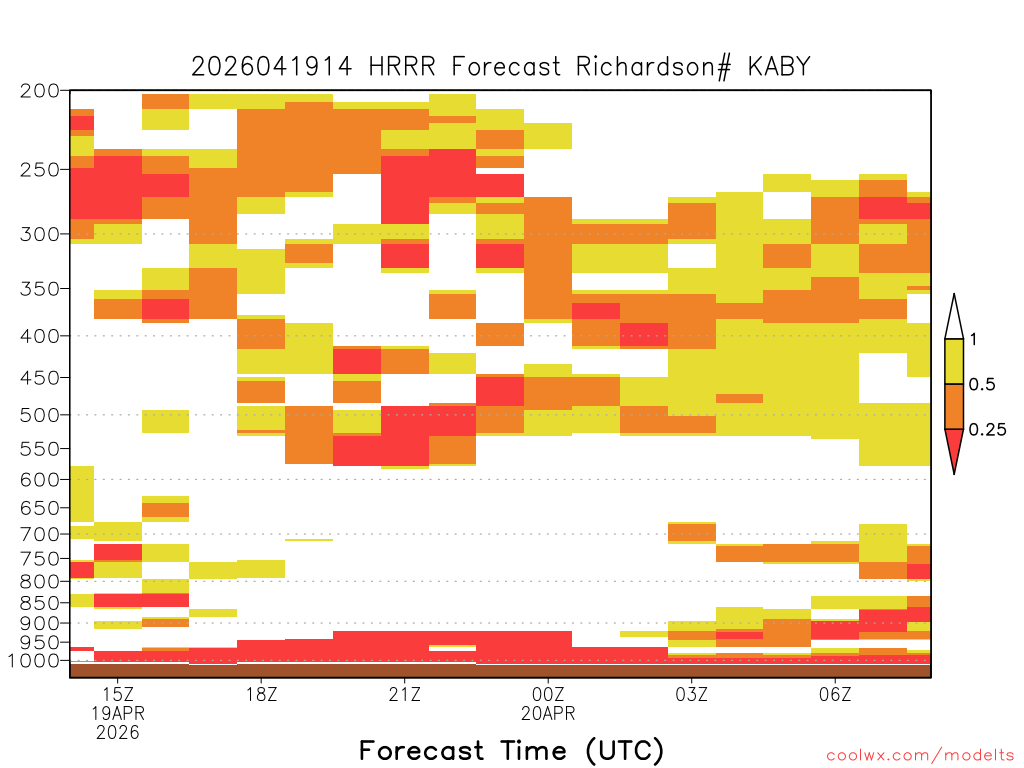 2026041914 HRRR Forecast Richardson# KABY

200
250
300
350
400
450
500
550
600
650
700
750
800
850
900
950
1000

1
0.5
0.25

15Z
19APR
2026
18Z
21Z
00Z
20APR
03Z
06Z

Forecast Time (UTC)

coolwx.com/modelts